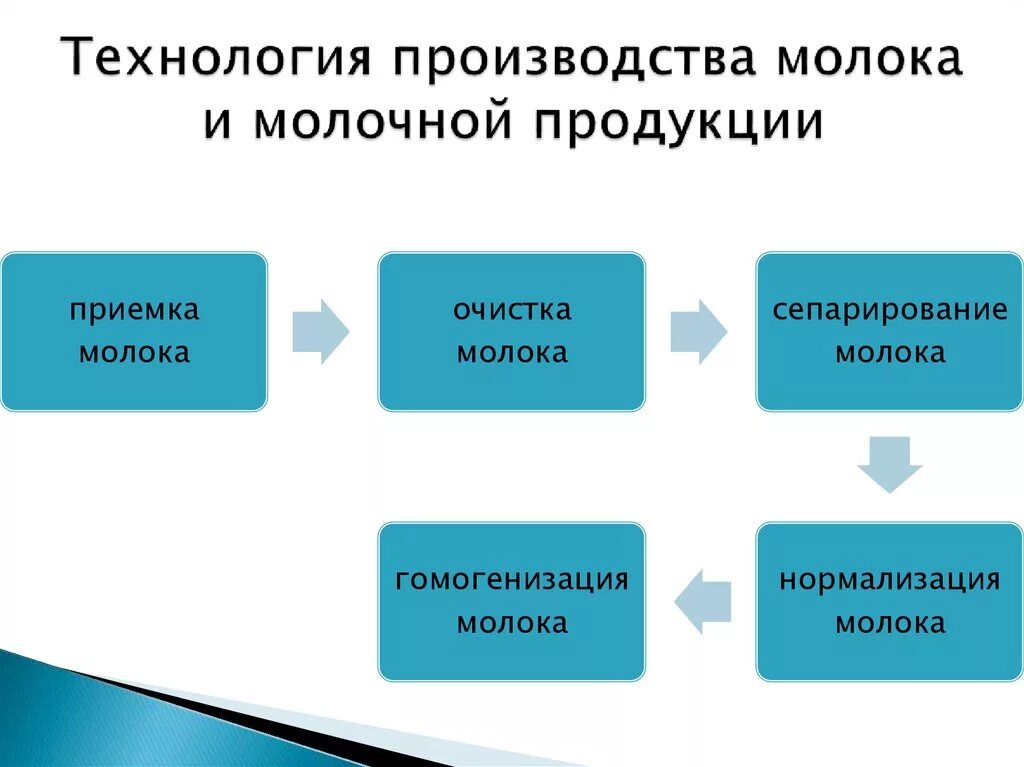 Технология производства молока и молочной продукции

приемка молока

очистка молока

сепарирование молока

нормализация молока

гомогенизация молока